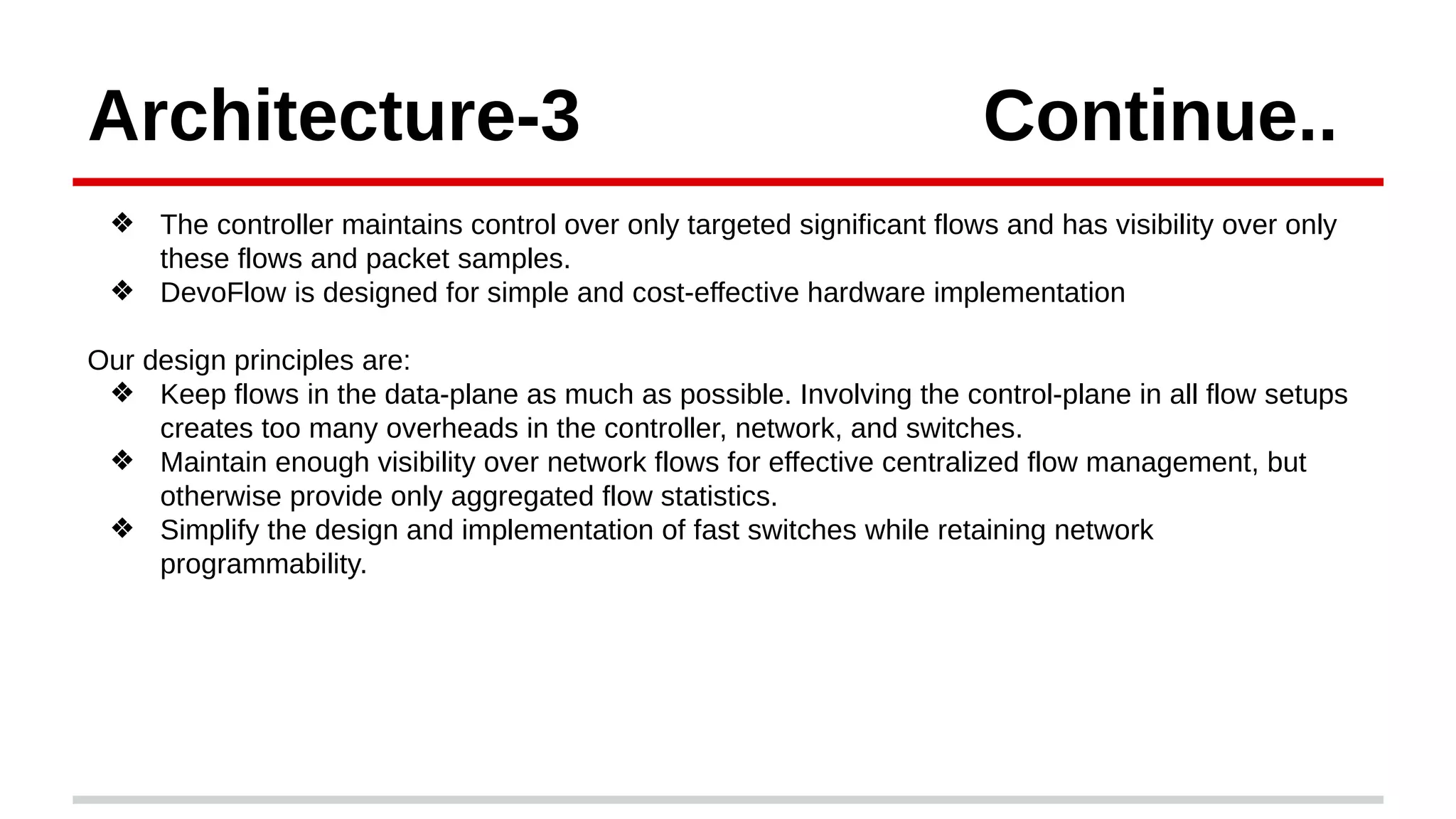 Architecture-3 Continue..

❖ The controller maintains control over only targeted significant flows and has visibility over only these flows and packet samples.
❖ DevoFlow is designed for simple and cost-effective hardware implementation

Our design principles are:
❖ Keep flows in the data-plane as much as possible. Involving the control-plane in all flow setups creates too many overheads in the controller, network, and switches.
❖ Maintain enough visibility over network flows for effective centralized flow management, but otherwise provide only aggregated flow statistics.
❖ Simplify the design and implementation of fast switches while retaining network programmability.